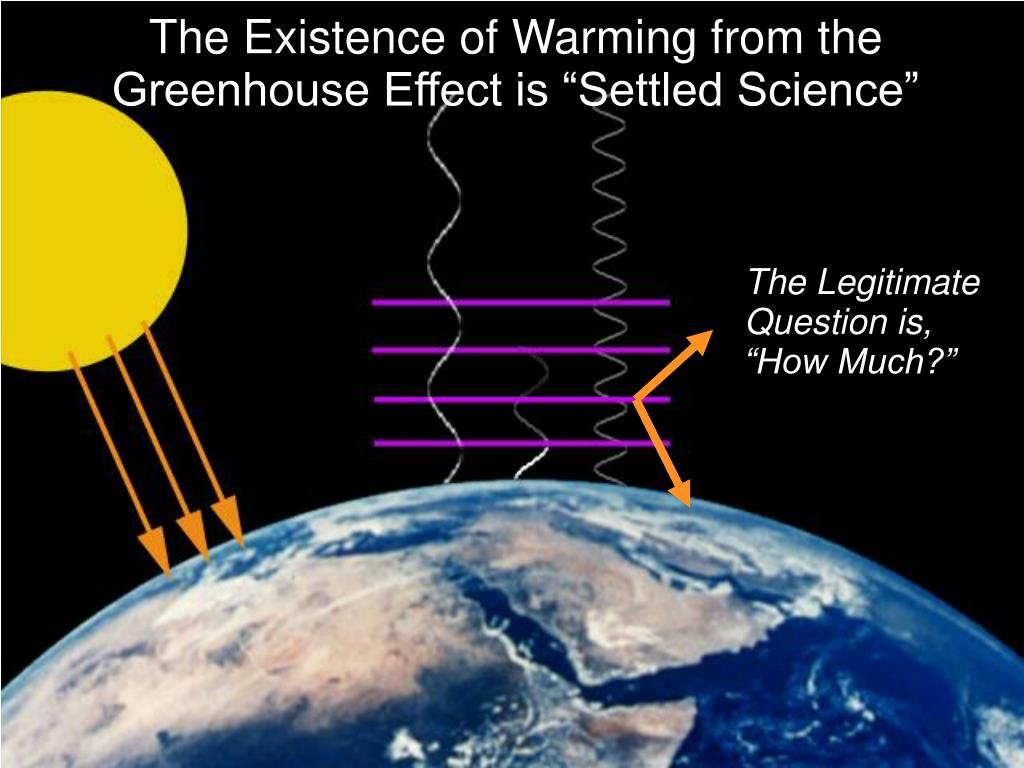 The Existence of Warming from the Greenhouse Effect is “Settled Science”

The Legitimate Question is, “How Much?”